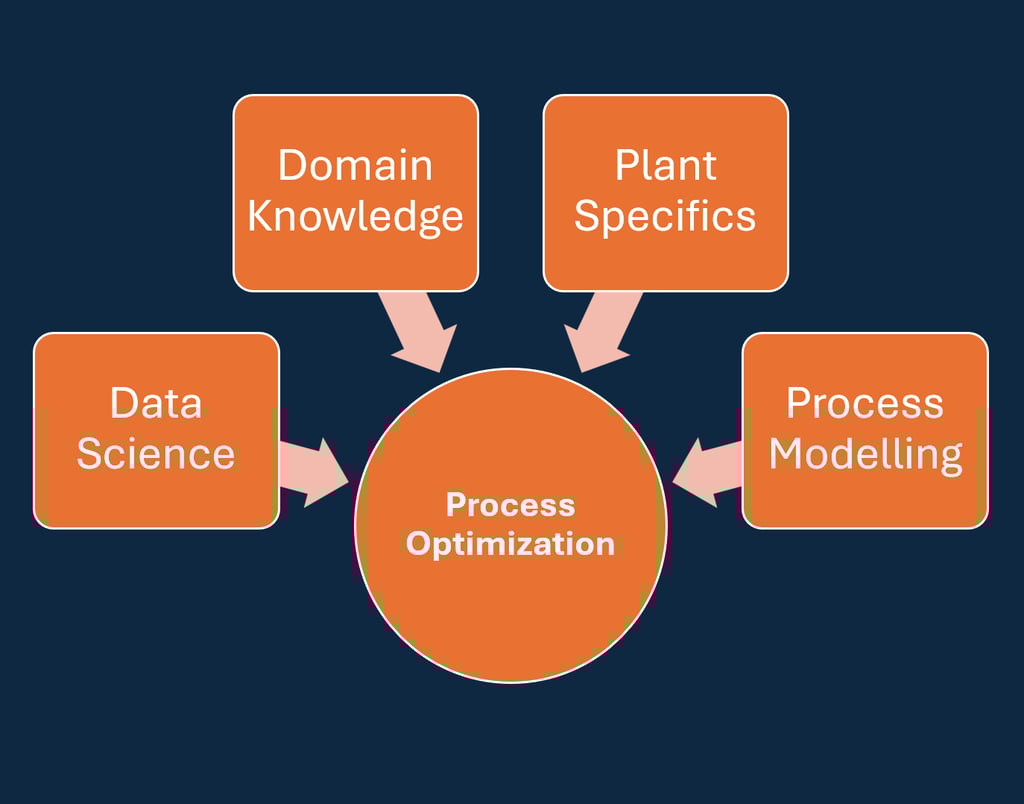 Domain Knowledge

Plant Specifics

Data Science

Process Modelling

Process Optimization